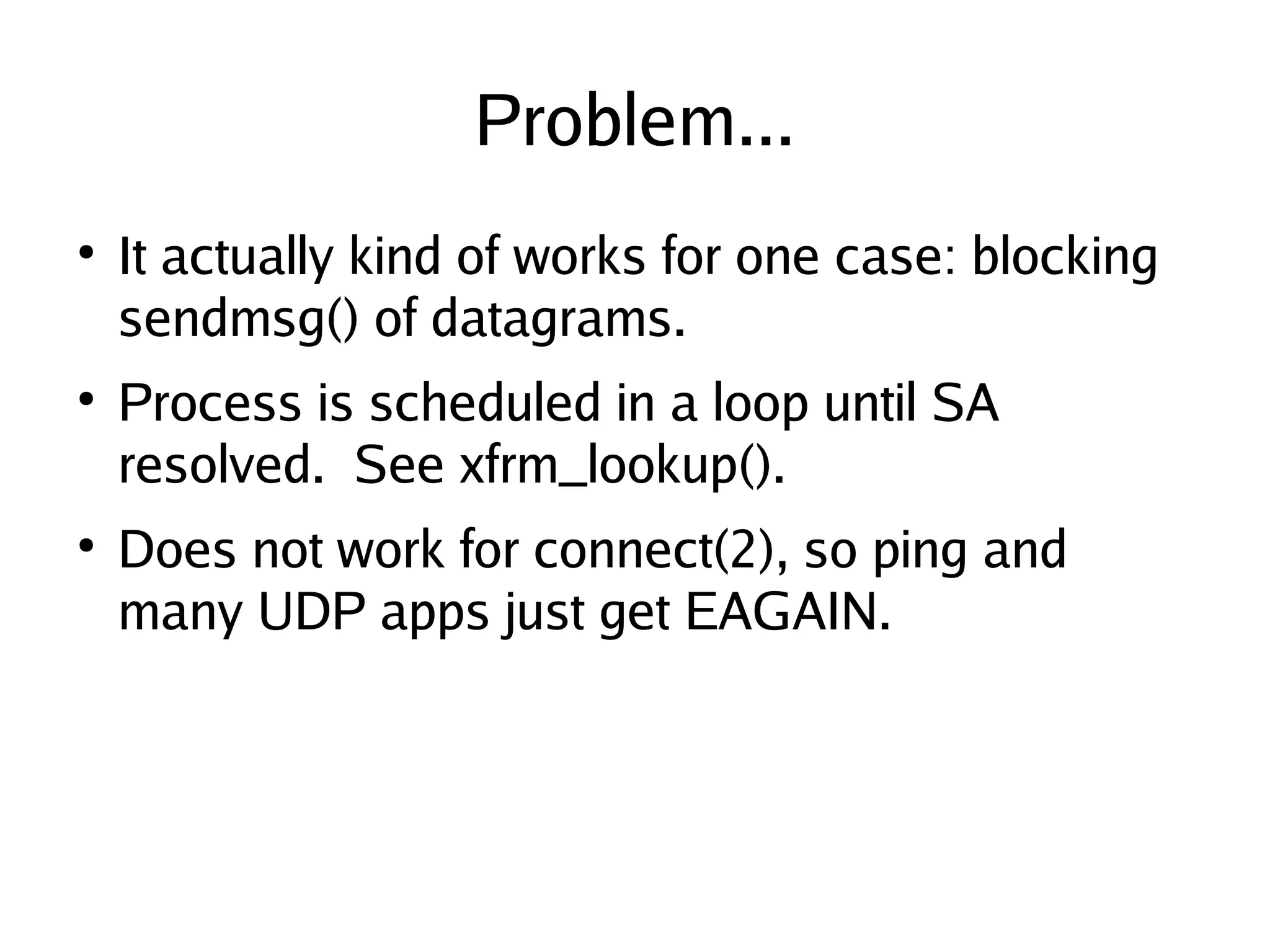 Problem...

• It actually kind of works for one case: blocking sendmsg() of datagrams.

• Process is scheduled in a loop until SA resolved.  See xfrm_lookup().

• Does not work for connect(2), so ping and many UDP apps just get EAGAIN.